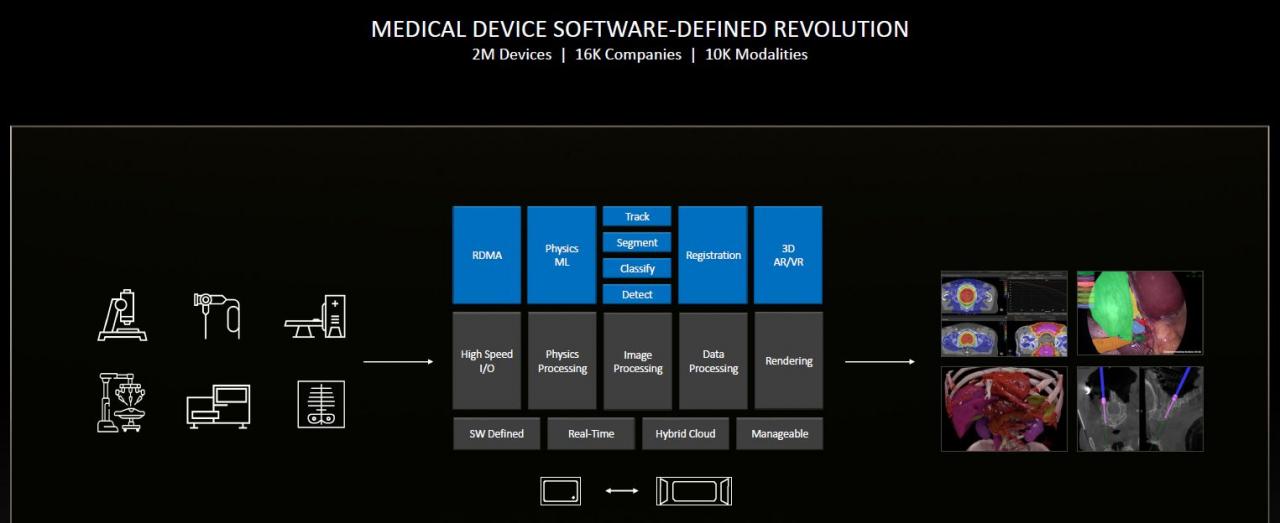 MEDICAL DEVICE SOFTWARE-DEFINED REVOLUTION
2M Devices | 16K Companies | 10K Modalities

RDMA

Physics ML

Track

Segment

Classify

Detect

Registration

3D AR/VR

High Speed I/O

Physics Processing

Image Processing

Data Processing

Rendering

SW Defined

Real-Time

Hybrid Cloud

Manageable